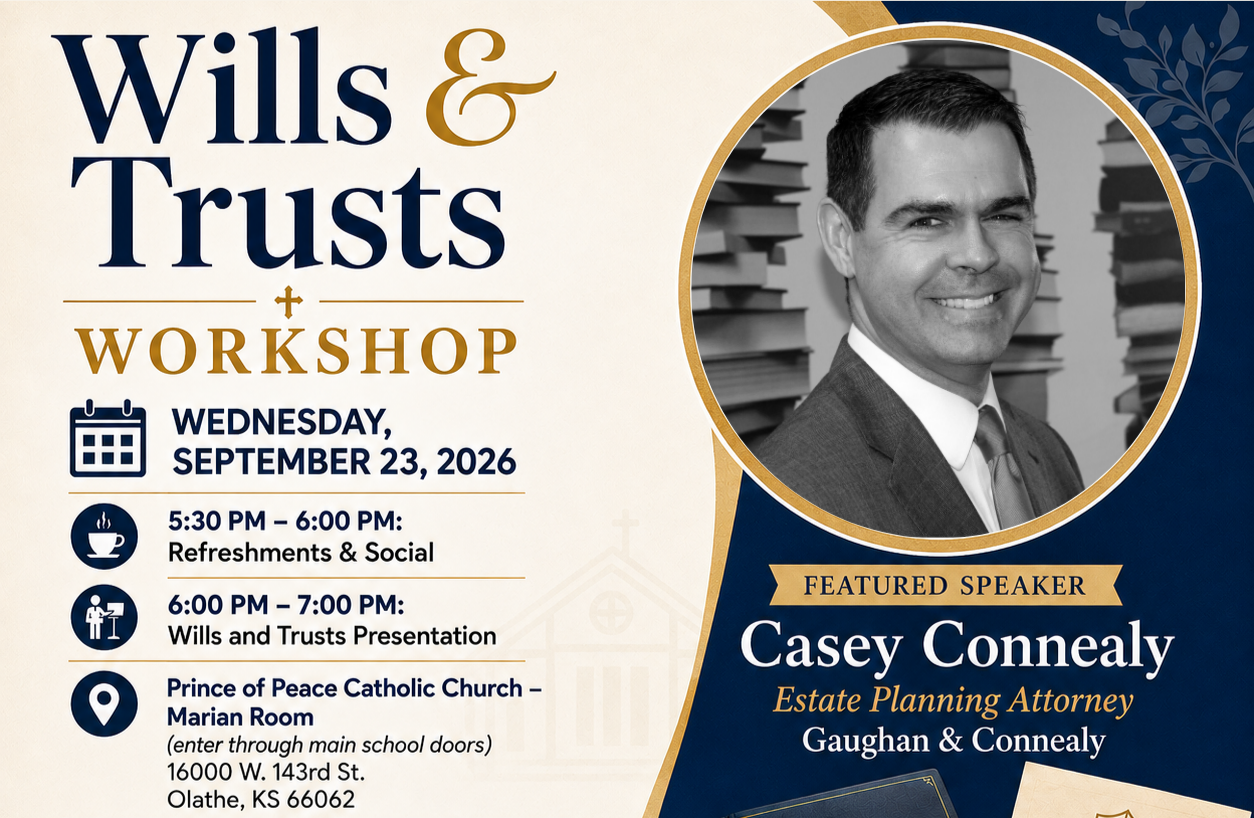 Wills & Trusts

WORKSHOP

WEDNESDAY, SEPTEMBER 23, 2026

5:30 PM – 6:00 PM:
Refreshments & Social

6:00 PM – 7:00 PM:
Wills and Trusts Presentation

Prince of Peace Catholic Church – Marian Room
(enter through main school doors)
16000 W. 143rd St.
Olathe, KS 66062

FEATURED SPEAKER
Casey Connealy
Estate Planning Attorney
Gaughan & Connealy